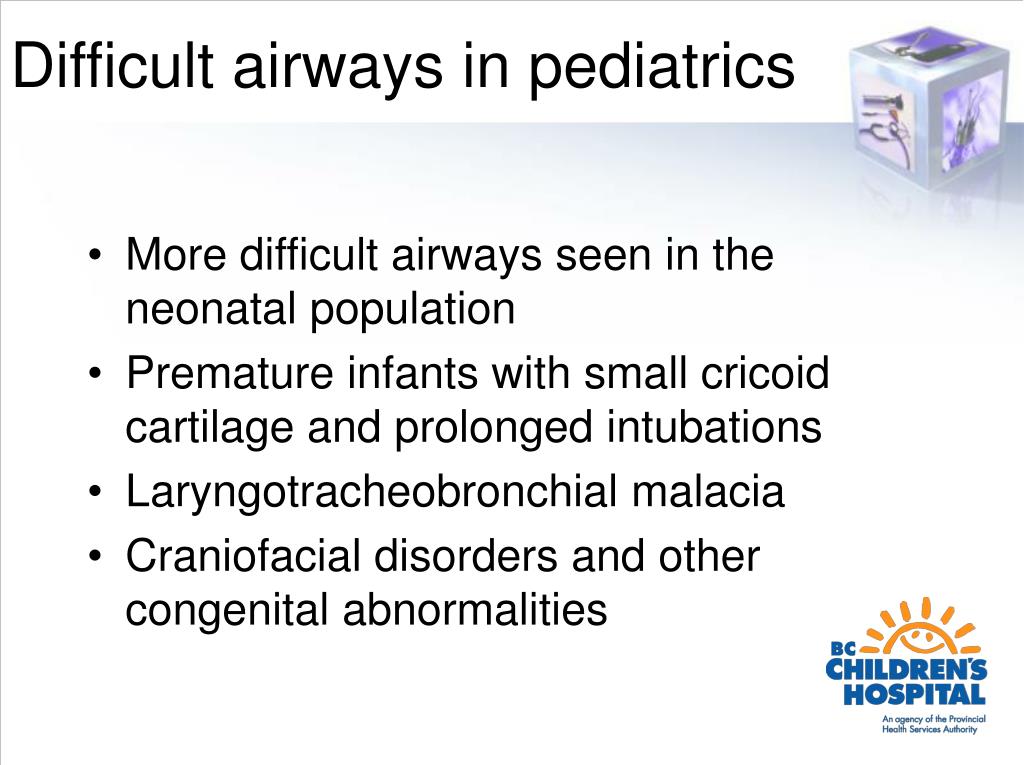 Difficult airways in pediatrics

• More difficult airways seen in the neonatal population
• Premature infants with small cricoid cartilage and prolonged intubations
• Laryngotracheobronchial malacia
• Craniofacial disorders and other congenital abnormalities

BC CHILDREN'S HOSPITAL
An agency of the Provincial Health Services Authority